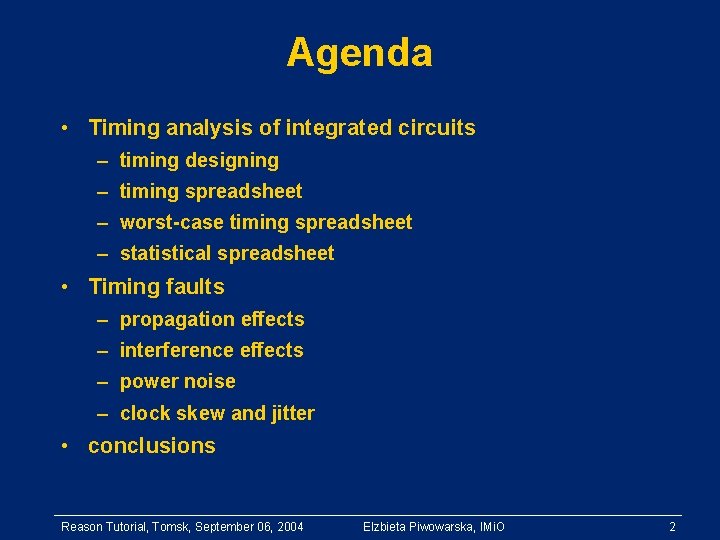 Agenda

• Timing analysis of integrated circuits
– timing designing
– timing spreadsheet
– worst-case timing spreadsheet
– statistical spreadsheet
• Timing faults
– propagation effects
– interference effects
– power noise
– clock skew and jitter
• conclusions

Reason Tutorial, Tomsk, September 06, 2004 Elzbieta Piwowarska, IMiO 2